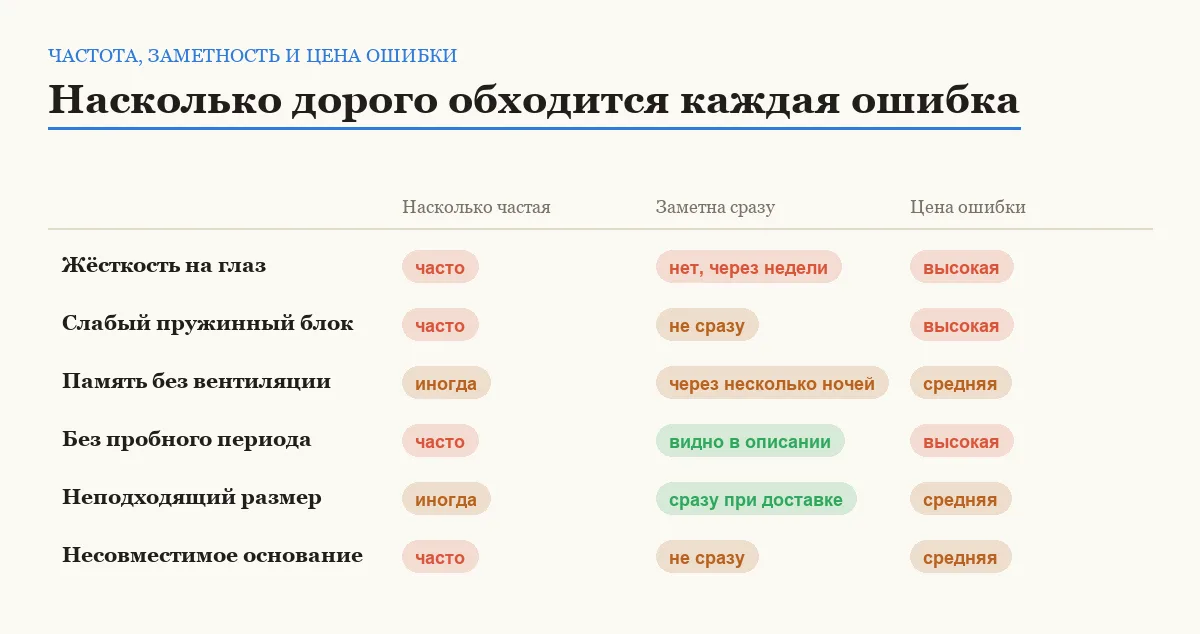 ЧАСТОТА, ЗАМЕТНОСТЬ И ЦЕНА ОШИБКИ

Насколько дорого обходится каждая ошибка

| | Насколько частая | Заметна сразу | Цена ошибки |
|---|---|---|---|
| Жёсткость на глаз | часто | нет, через недели | высокая |
| Слабый пружинный блок | часто | не сразу | высокая |
| Память без вентиляции | иногда | через несколько ночей | средняя |
| Без пробного периода | часто | видно в описании | высокая |
| Неподходящий размер | иногда | сразу при доставке | средняя |
| Несовместимое основание | часто | не сразу | средняя |